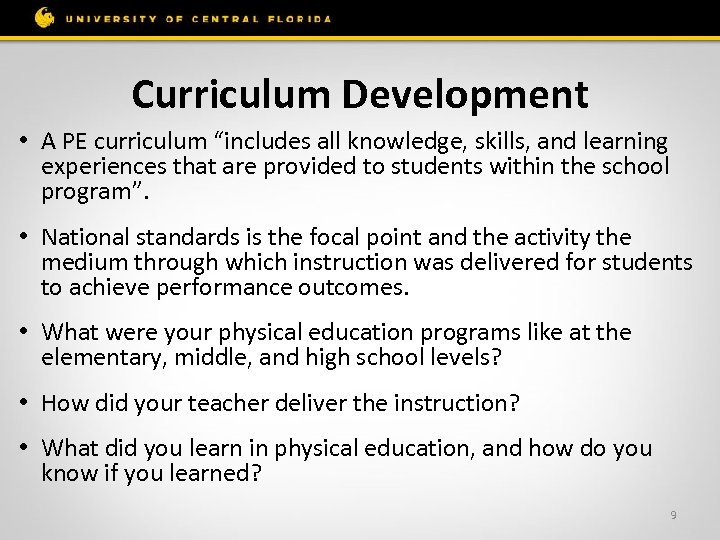 UNIVERSITY OF CENTRAL FLORIDA

Curriculum Development

• A PE curriculum “includes all knowledge, skills, and learning experiences that are provided to students within the school program”.

• National standards is the focal point and the activity the medium through which instruction was delivered for students to achieve performance outcomes.

• What were your physical education programs like at the elementary, middle, and high school levels?

• How did your teacher deliver the instruction?

• What did you learn in physical education, and how do you know if you learned?

9